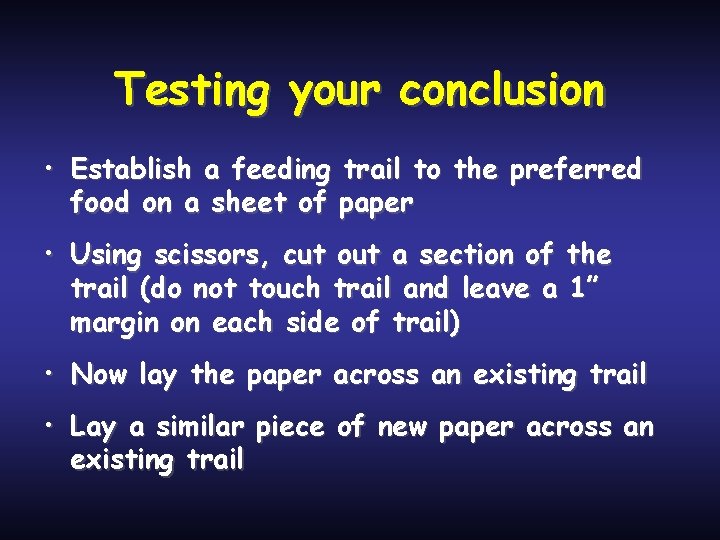 Testing your conclusion

• Establish a feeding trail to the preferred food on a sheet of paper

• Using scissors, cut out a section of the trail (do not touch trail and leave a 1” margin on each side of trail)

• Now lay the paper across an existing trail

• Lay a similar piece of new paper across an existing trail